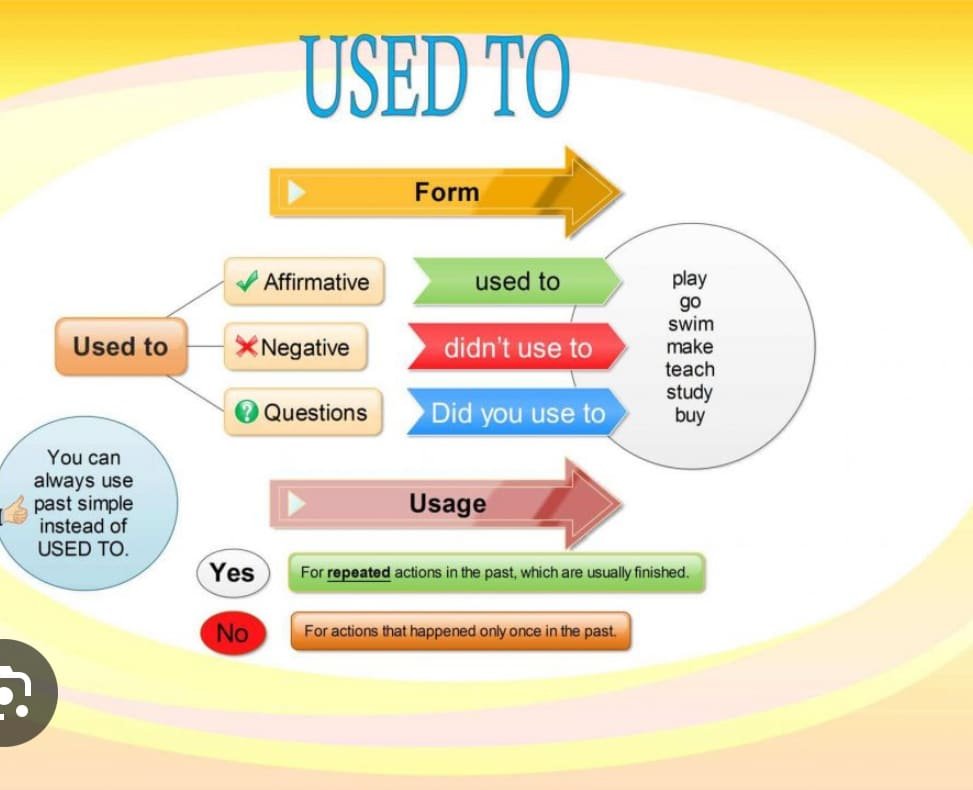 USED TO

Form

Used to

Affirmative

Negative

Questions

used to

didn't use to

Did you use to

play
go
swim
make
teach
study
buy

You can always use past simple instead of USED TO.

Usage

Yes

For repeated actions in the past, which are usually finished.

No

For actions that happened only once in the past.